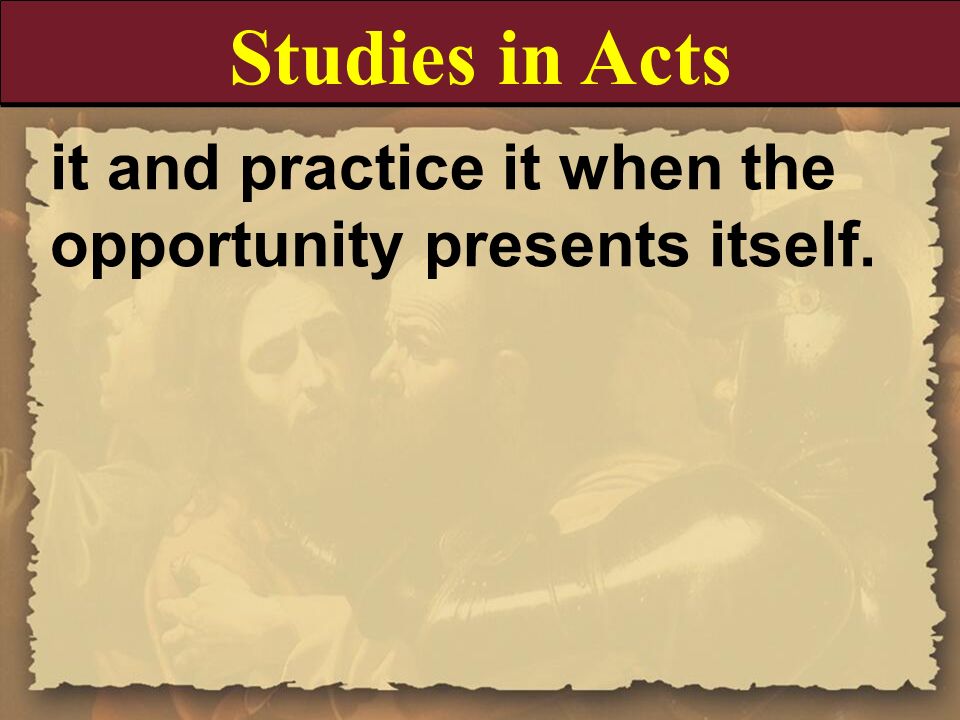 Studies in Acts

it and practice it when the opportunity presents itself.